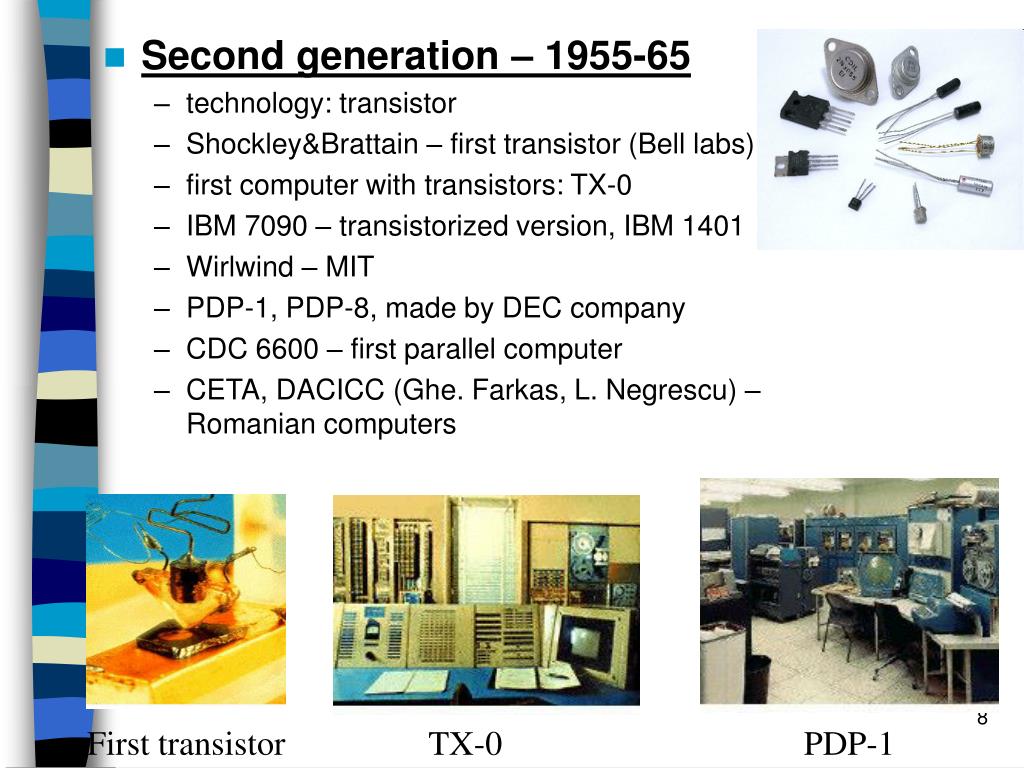 Second generation – 1955-65

– technology: transistor
– Shockley&Brattain – first transistor (Bell labs)
– first computer with transistors: TX-0
– IBM 7090 – transistorized version, IBM 1401
– Wirlwind – MIT
– PDP-1, PDP-8, made by DEC company
– CDC 6600 – first parallel computer
– CETA, DACICC (Ghe. Farkas, L. Negrescu) – Romanian computers

8

First transistor

TX-0

PDP-1